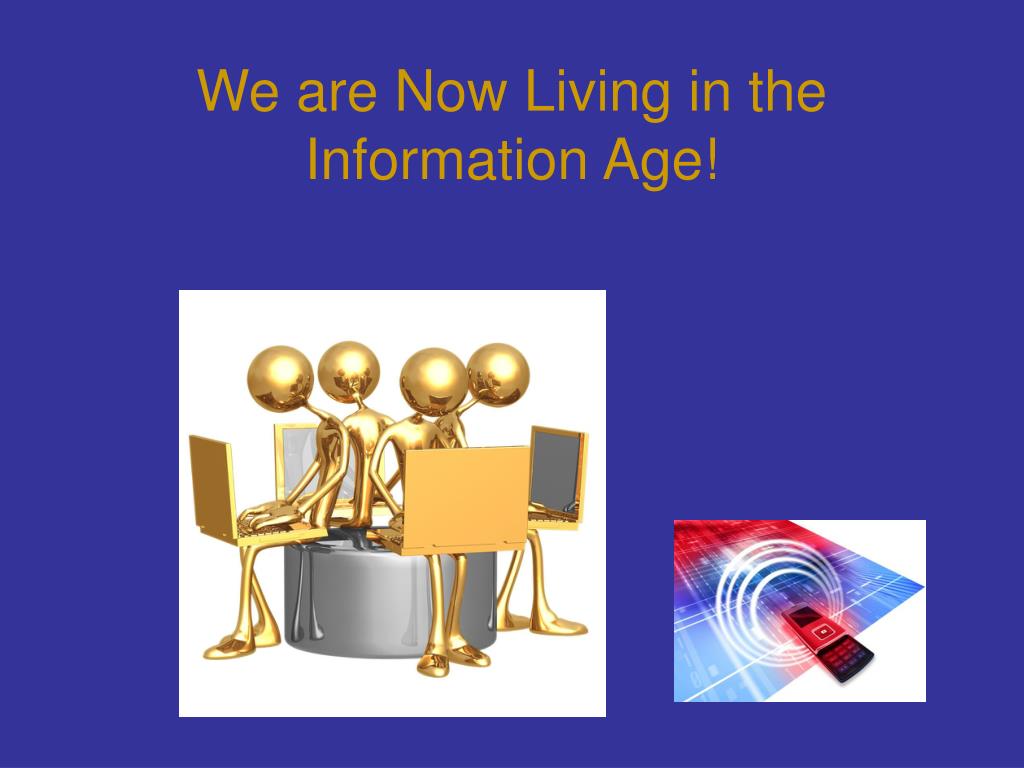 We are Now Living in the Information Age!